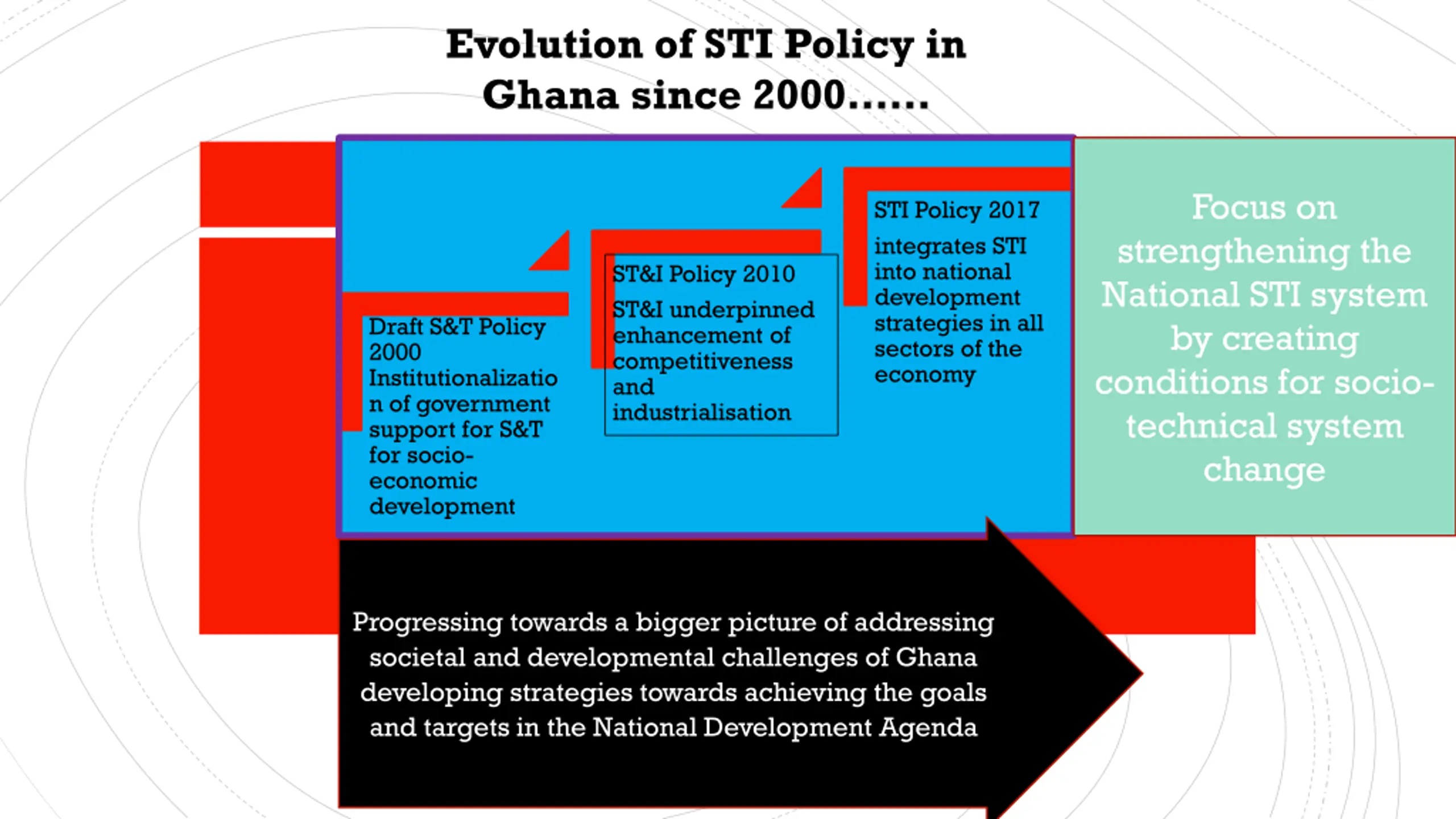 Evolution of STI Policy in Ghana since 2000……

Draft S&T Policy 2000
Institutionalization of government support for S&T for socio-economic development

ST&I Policy 2010
ST&I underpinned enhancement of competitiveness and industrialisation

STI Policy 2017
integrates STI into national development strategies in all sectors of the economy

Focus on strengthening the National STI system by creating conditions for socio-technical system change

Progressing towards a bigger picture of addressing societal and developmental challenges of Ghana developing strategies towards achieving the goals and targets in the National Development Agenda